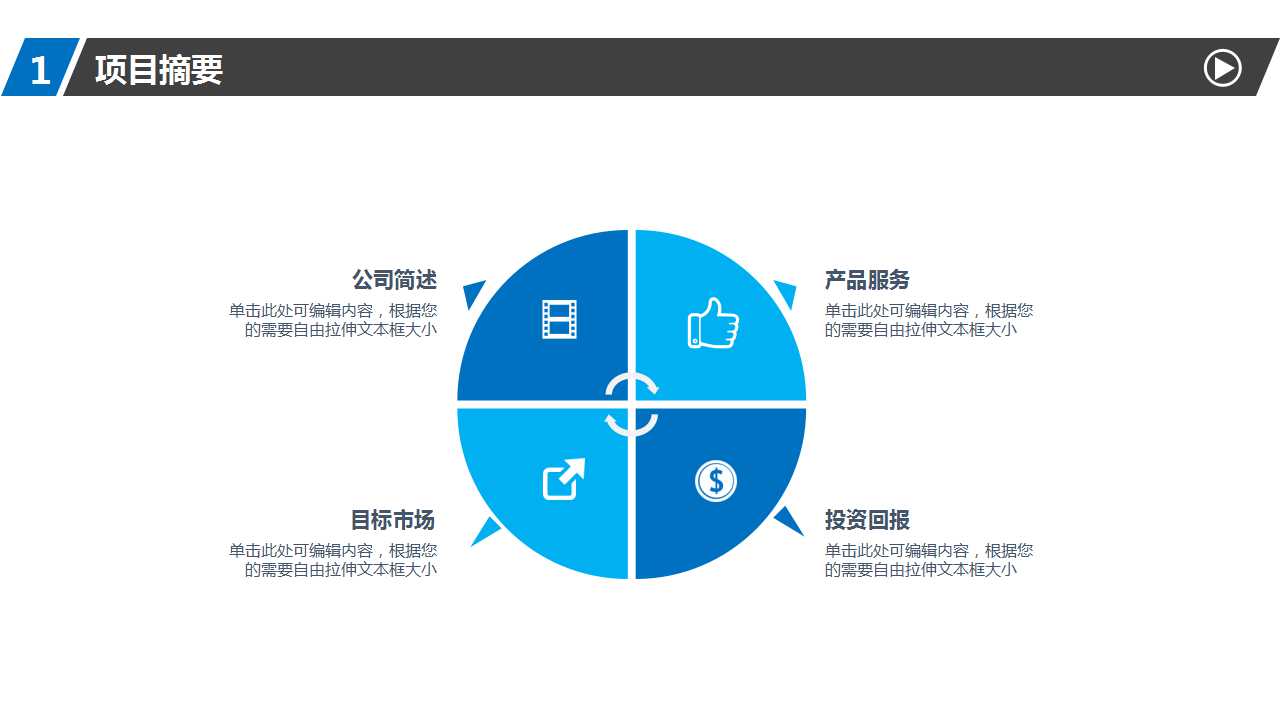 1 项目摘要

公司简述
单击此处可编辑内容，根据您的需要自由拉伸文本框大小

产品服务
单击此处可编辑内容，根据您的需要自由拉伸文本框大小

目标市场
单击此处可编辑内容，根据您的需要自由拉伸文本框大小

投资回报
单击此处可编辑内容，根据您的需要自由拉伸文本框大小